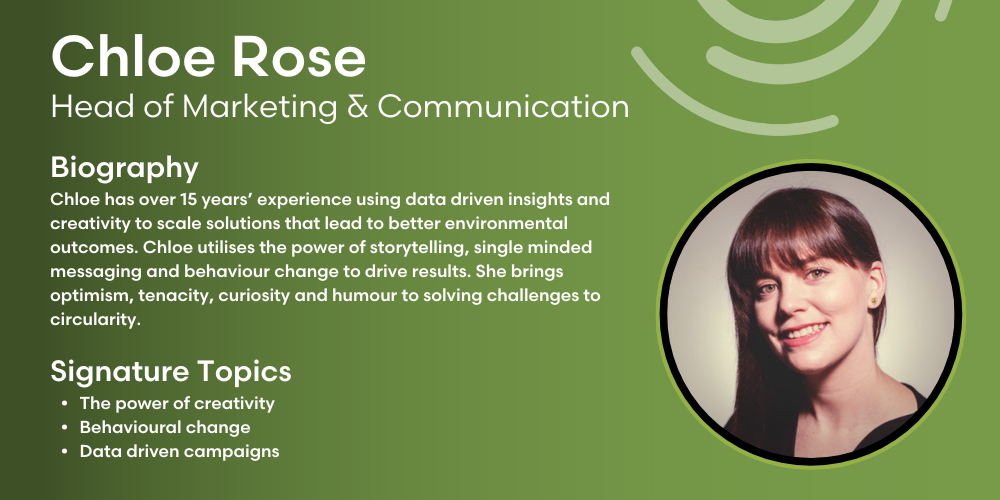 Chloe Rose
Head of Marketing & Communication

Biography
Chloe has over 15 years' experience using data driven insights and creativity to scale solutions that lead to better environmental outcomes. Chloe utilises the power of storytelling, single minded messaging and behaviour change to drive results. She brings optimism, tenacity, curiosity and humour to solving challenges to circularity.

Signature Topics
• The power of creativity
• Behavioural change
• Data driven campaigns